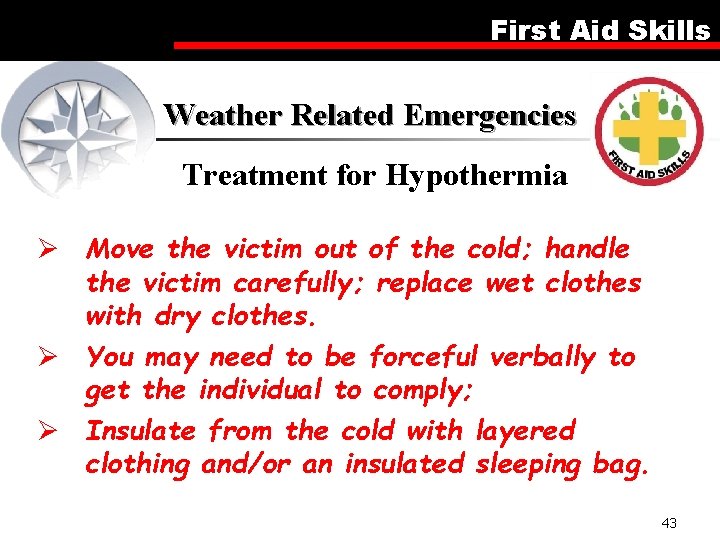 First Aid Skills

Weather Related Emergencies

FIRST AID SKILLS

Treatment for Hypothermia

➢ Move the victim out of the cold; handle the victim carefully; replace wet clothes with dry clothes.

➢ You may need to be forceful verbally to get the individual to comply;

➢ Insulate from the cold with layered clothing and/or an insulated sleeping bag.

43